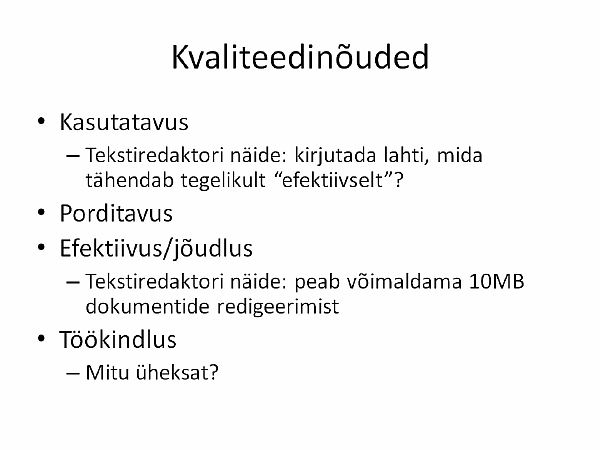 Kvaliteedinõuded

• Kasutatavus
– Tekstiredaktori näide: kirjutada lahti, mida tähendab tegelikult “efektiivselt”?
• Porditavus
• Efektiivus/jõudlus
– Tekstiredaktori näide: peab võimaldama 10MB dokumentide redigeerimist
• Töökindlus
– Mitu üheksat?